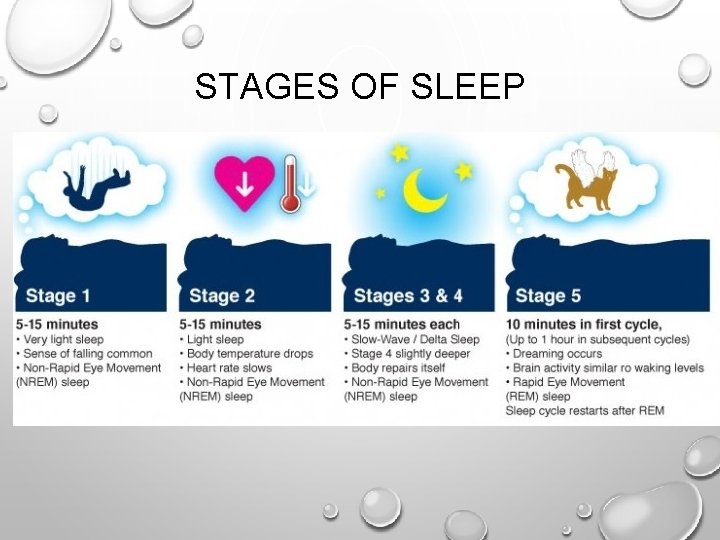 STAGES OF SLEEP

Stage 1

5-15 minutes
• Very light sleep
• Sense of falling common
• Non-Rapid Eye Movement (NREM) sleep

Stage 2

5-15 minutes
• Light sleep
• Body temperature drops
• Heart rate slows
• Non-Rapid Eye Movement (NREM) sleep

Stages 3 & 4

5-15 minutes each
• Slow-Wave / Delta Sleep
• Stage 4 slightly deeper
• Body repairs itself
• Non-Rapid Eye Movement (NREM) sleep

Stage 5

10 minutes in first cycle,
(Up to 1 hour in subsequent cycles)
• Dreaming occurs
• Brain activity similar ro waking levels
• Rapid Eye Movement (REM) sleep
Sleep cycle restarts after REM